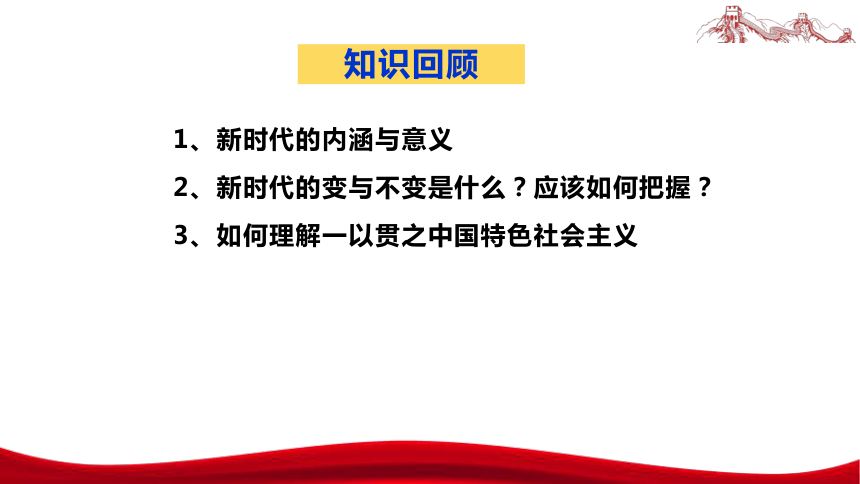 知识回顾

1、新时代的内涵与意义

2、新时代的变与不变是什么？应该如何把握？

3、如何理解一以贯之中国特色社会主义